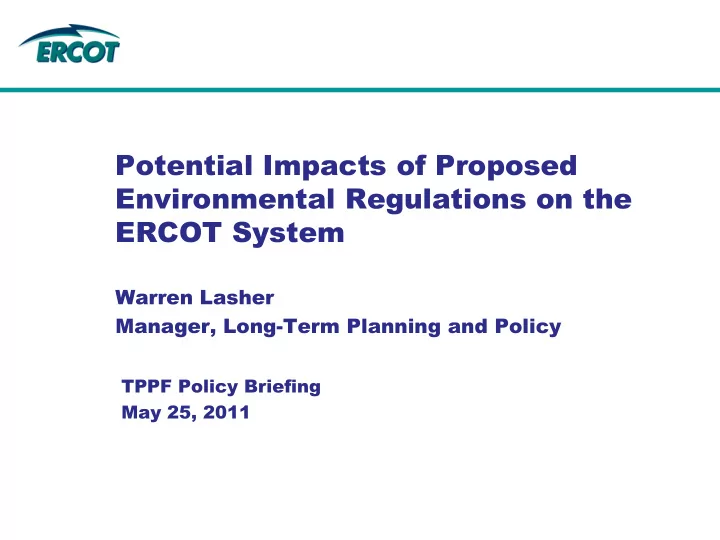 ERCOT

Potential Impacts of Proposed Environmental Regulations on the ERCOT System

Warren Lasher
Manager, Long-Term Planning and Policy

TPPF Policy Briefing
May 25, 2011